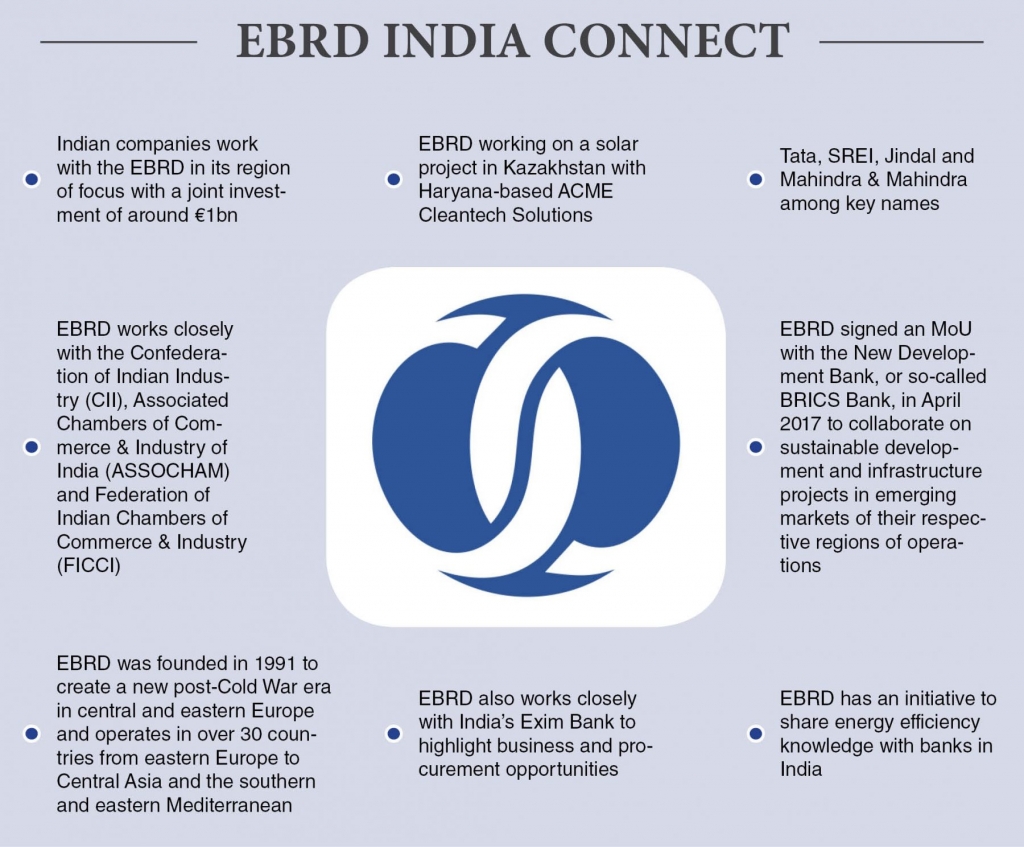 EBRD INDIA CONNECT

Indian companies work with the EBRD in its region of focus with a joint investment of around €1bn

EBRD working on a solar project in Kazakhstan with Haryana-based ACME Cleantech Solutions

Tata, SREI, Jindal and Mahindra & Mahindra among key names

EBRD works closely with the Confederation of Indian Industry (CII), Associated Chambers of Commerce & Industry of India (ASSOCHAM) and Federation of Indian Chambers of Commerce & Industry (FICCI)

EBRD signed an MoU with the New Development Bank, or so-called BRICS Bank, in April 2017 to collaborate on sustainable development and infrastructure projects in emerging markets of their respective regions of operations

EBRD was founded in 1991 to create a new post-Cold War era in central and eastern Europe and operates in over 30 countries from eastern Europe to Central Asia and the southern and eastern Mediterranean

EBRD also works closely with India's Exim Bank to highlight business and procurement opportunities

EBRD has an initiative to share energy efficiency knowledge with banks in India